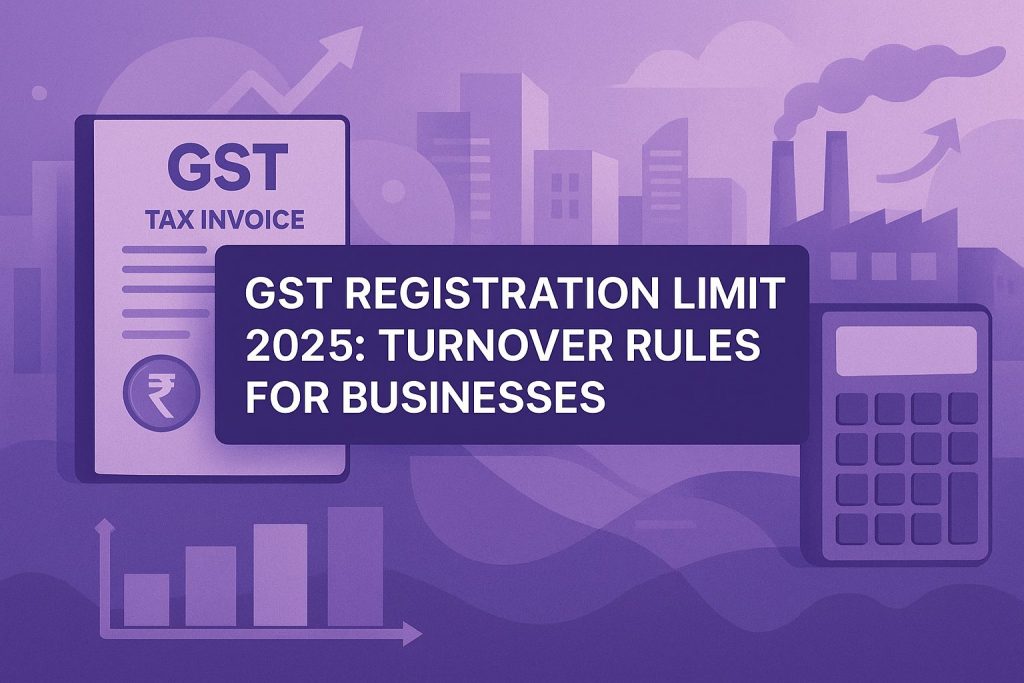 GST
TAX INVOICE
₹

GST REGISTRATION LIMIT 2025: TURNOVER RULES FOR BUSINESSES